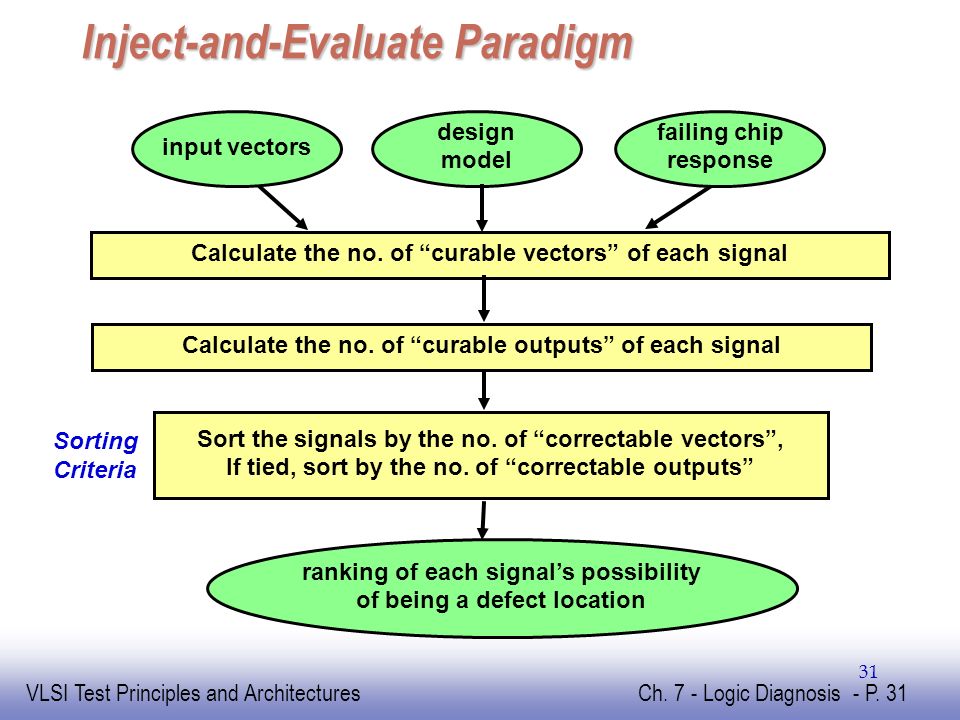 Inject-and-Evaluate Paradigm

input vectors

design model

failing chip response

Calculate the no. of “curable vectors” of each signal

Calculate the no. of “curable outputs” of each signal

Sorting Criteria

Sort the signals by the no. of “correctable vectors”, If tied, sort by the no. of “correctable outputs”

ranking of each signal’s possibility of being a defect location

31

VLSI Test Principles and Architectures

Ch. 7 - Logic Diagnosis - P. 31